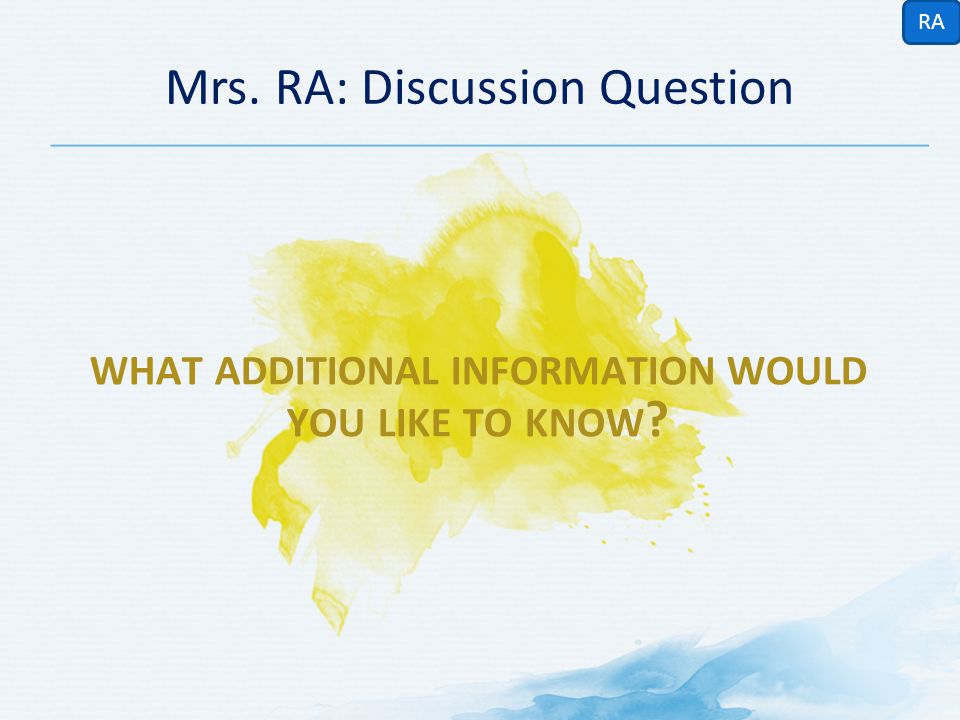 RA

Mrs. RA: Discussion Question

WHAT ADDITIONAL INFORMATION WOULD YOU LIKE TO KNOW?